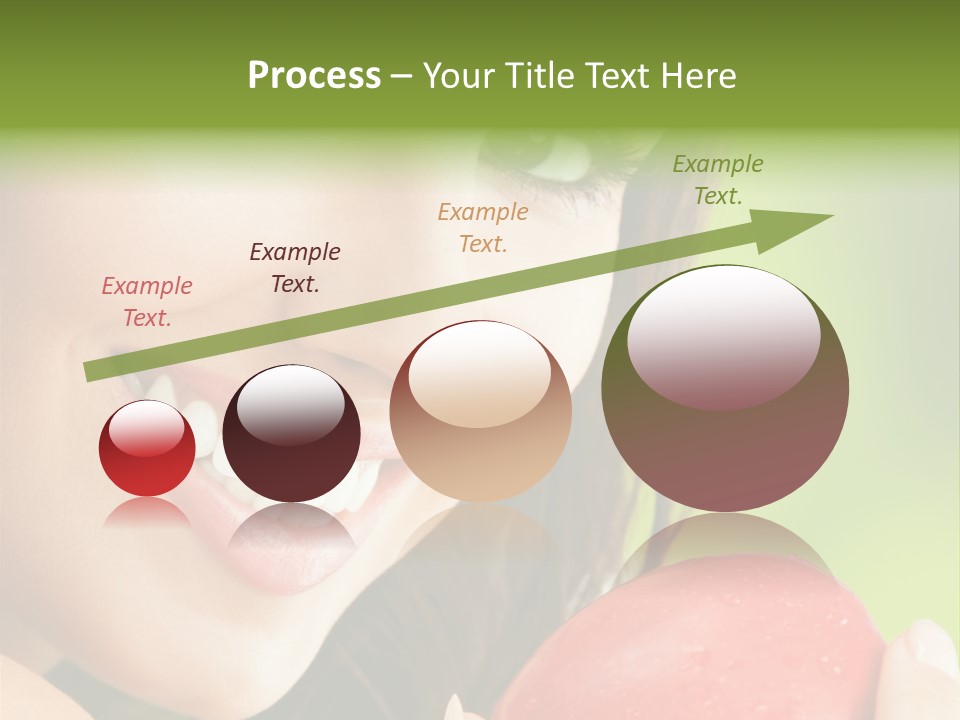 Process – Your Title Text Here

Example Text.

Example Text.

Example Text.

Example Text.